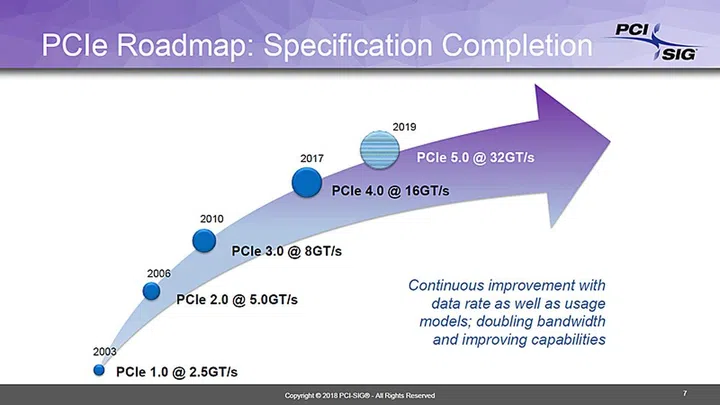 PCIe Roadmap: Specification Completion

PCI SIG

2019
PCIe 5.0 @ 32GT/s

2017
PCIe 4.0 @ 16GT/s

2010
PCIe 3.0 @ 8GT/s

2006
PCIe 2.0 @ 5.0GT/s

2003
PCIe 1.0 @ 2.5GT/s

Continuous improvement with data rate as well as usage models; doubling bandwidth and improving capabilities

Copyright © 2018 PCI-SIG® - All Rights Reserved

7